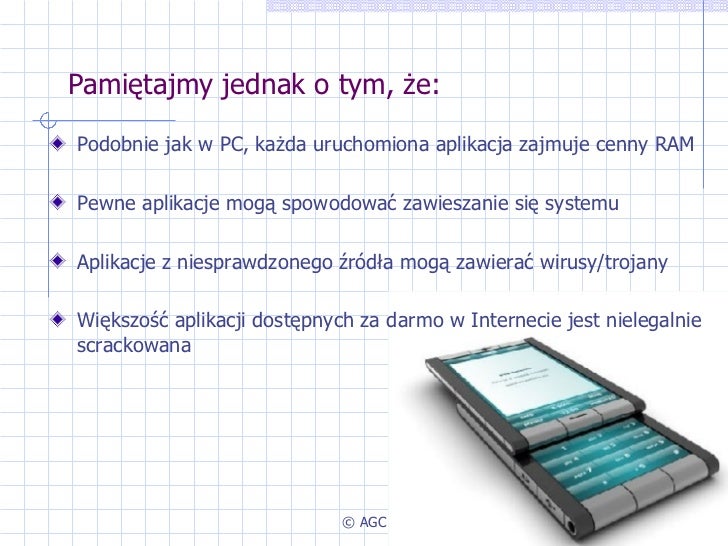 Pamiętajmy jednak o tym, że:

Podobnie jak w PC, każda uruchomiona aplikacja zajmuje cenny RAM

Pewne aplikacje mogą spowodować zawieszanie się systemu

Aplikacje z niesprawdzonego źródła mogą zawierać wirusy/trojany

Większość aplikacji dostępnych za darmo w Internecie jest nielegalnie scrackowana

© AGC